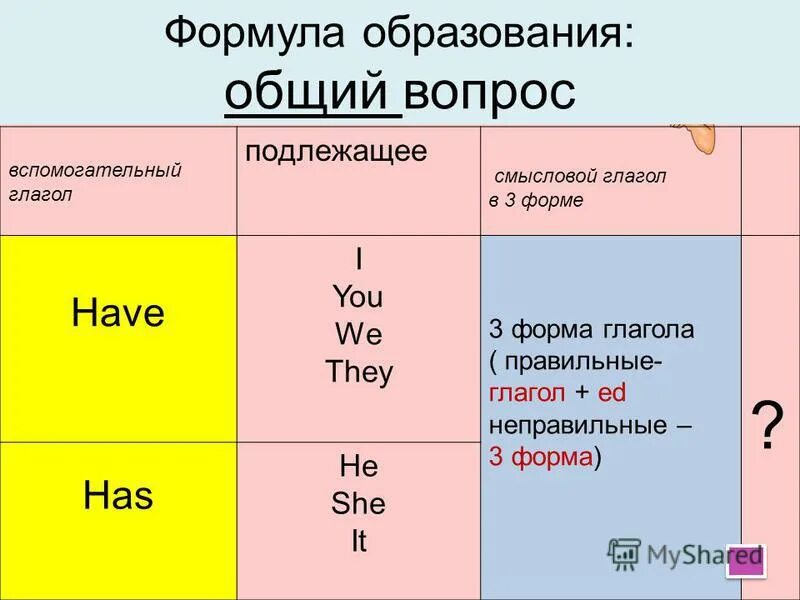 Формула образования:
общий вопрос

| вспомогательный глагол | подлежащее | смысловой глагол в 3 форме | |
|---|---|---|---|
| Have | I You We They | 3 форма глагола ( правильные- глагол + ed неправильные – 3 форма) | ? |
| Has | He She It | | |

MyShared